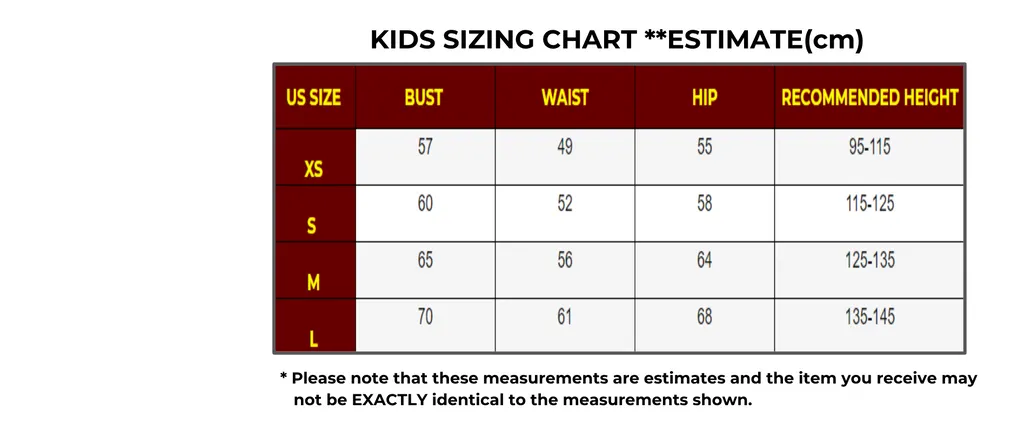 KIDS SIZING CHART **ESTIMATE(cm)

| US SIZE | BUST | WAIST | HIP | RECOMMENDED HEIGHT |
|---|---|---|---|---|
| XS | 57 | 49 | 55 | 95-115 |
| S | 60 | 52 | 58 | 115-125 |
| M | 65 | 56 | 64 | 125-135 |
| L | 70 | 61 | 68 | 135-145 |

* Please note that these measurements are estimates and the item you receive may not be EXACTLY identical to the measurements shown.